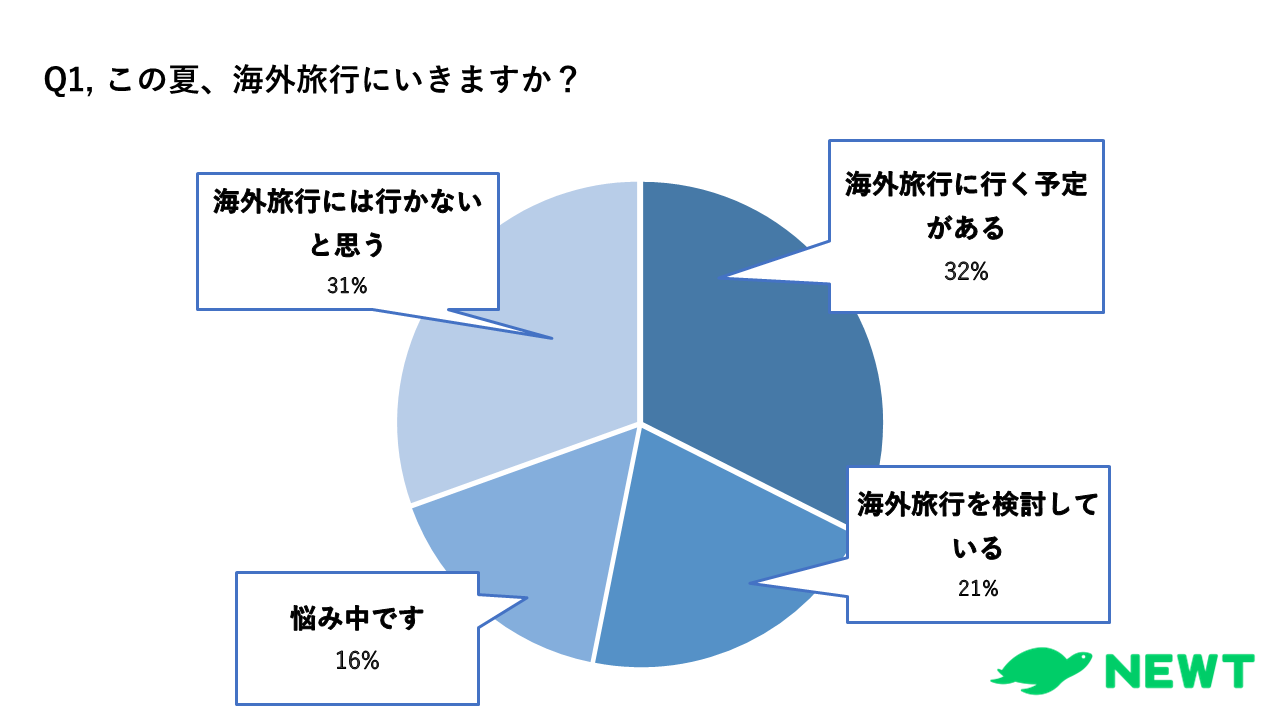 Q1, この夏、海外旅行にいきますか？

海外旅行には行かないと思う
31%

海外旅行に行く予定がある
32%

海外旅行を検討している
21%

悩み中です
16%

NEWT